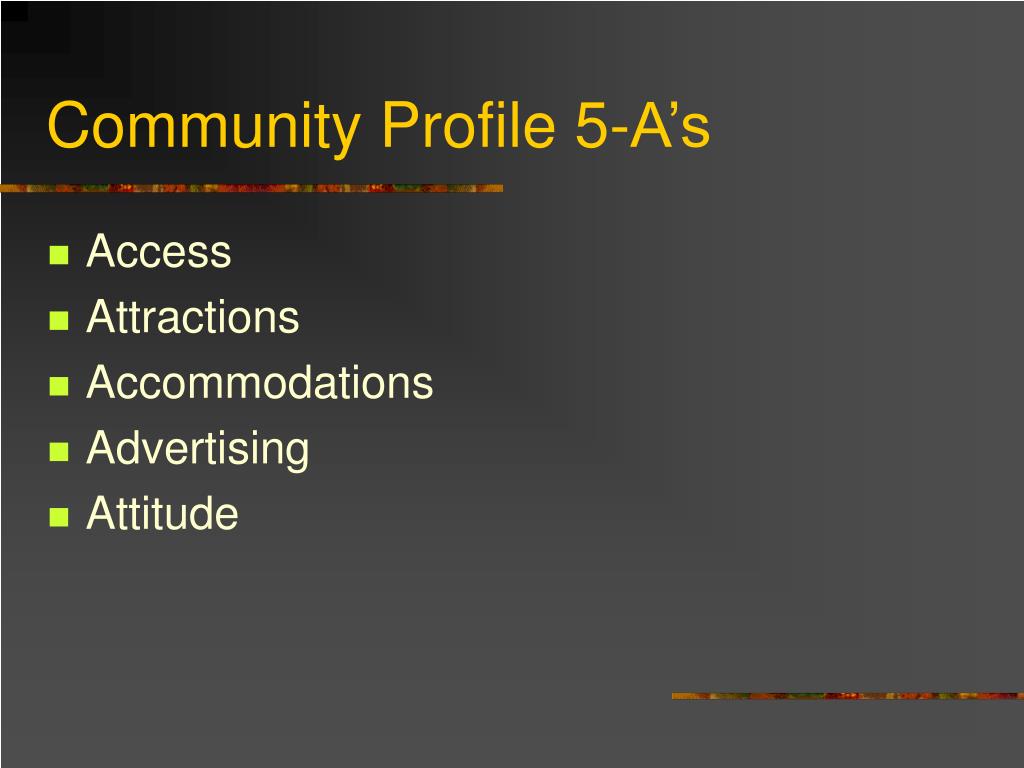 Community Profile 5-A’s

- Access
- Attractions
- Accommodations
- Advertising
- Attitude